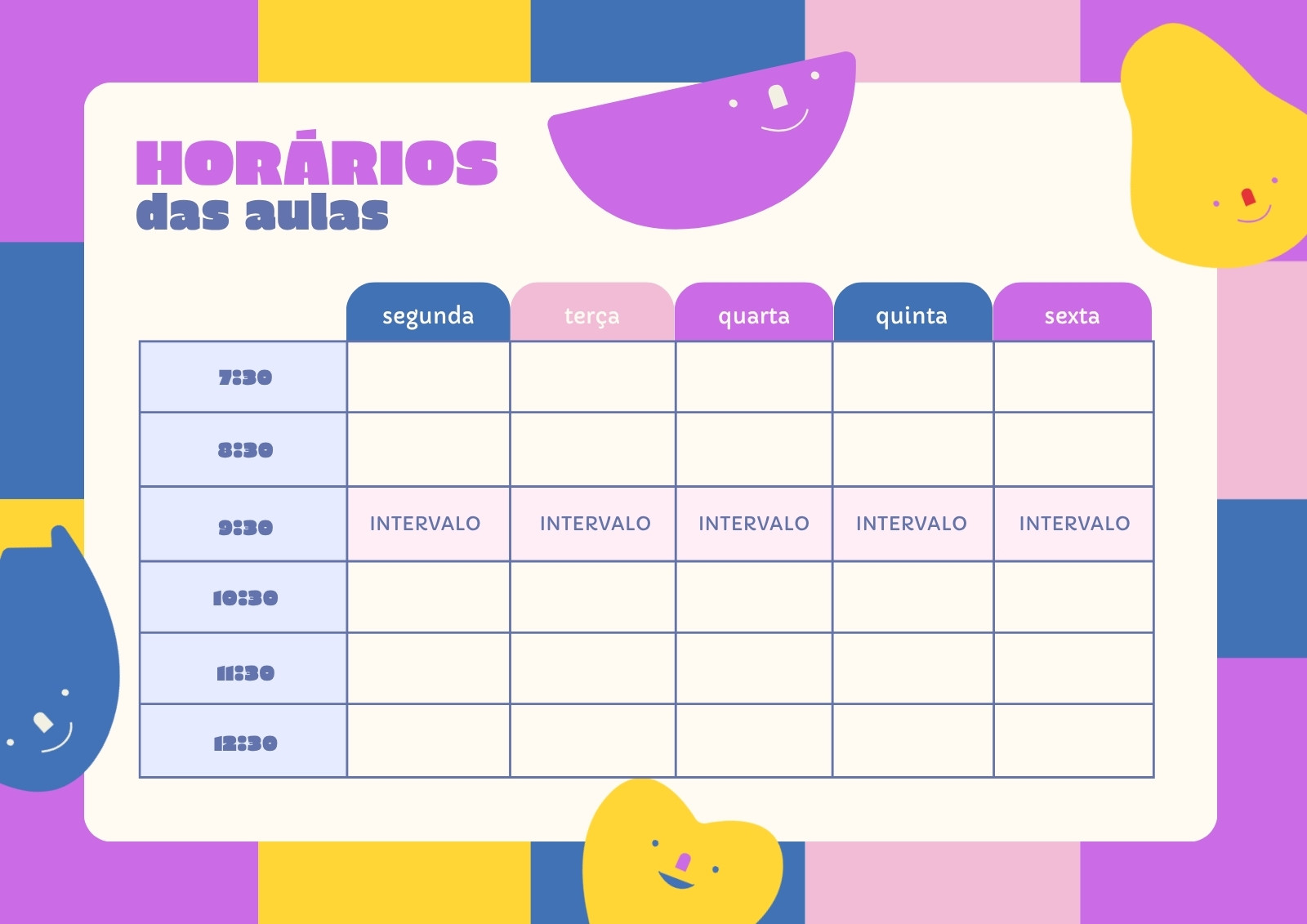 HORÁRIOS
das aulas

| | segunda | terça | quarta | quinta | sexta |
|---|---|---|---|---|---|
| 7:30 | | | | | |
| 8:30 | | | | | |
| 9:30 | INTERVALO | INTERVALO | INTERVALO | INTERVALO | INTERVALO |
| 10:30 | | | | | |
| 11:30 | | | | | |
| 12:30 | | | | | |